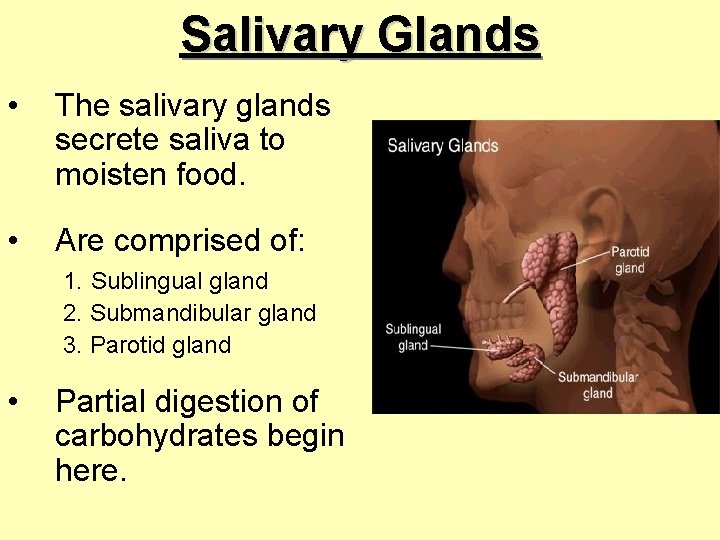 Salivary Glands

• The salivary glands secrete saliva to moisten food.

• Are comprised of:
1. Sublingual gland
2. Submandibular gland
3. Parotid gland

• Partial digestion of carbohydrates begin here.

Salivary Glands

Parotid gland

Sublingual gland

Submandibular gland